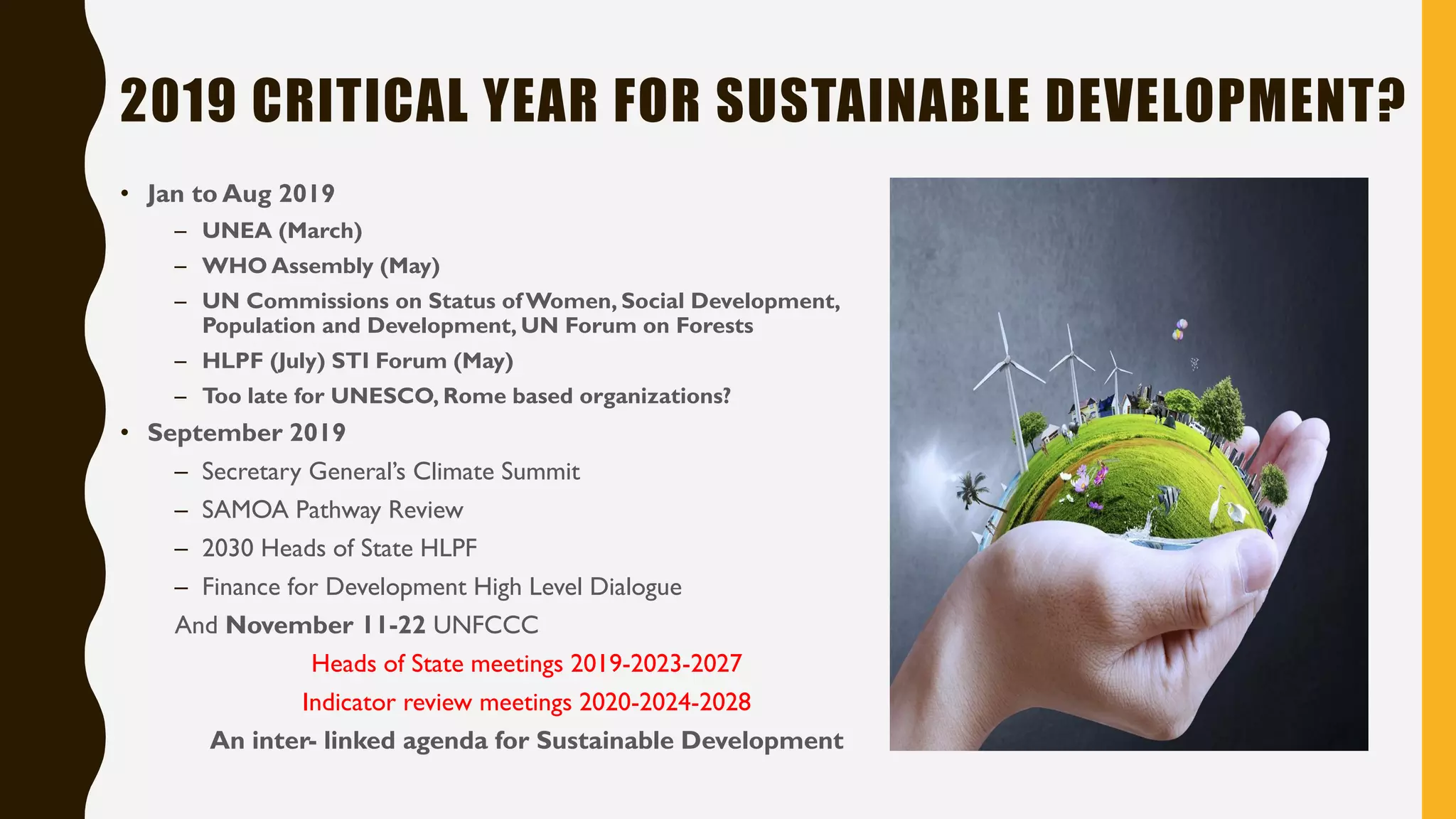 2019 CRITICAL YEAR FOR SUSTAINABLE DEVELOPMENT?

• Jan to Aug 2019
– UNEA (March)
– WHO Assembly (May)
– UN Commissions on Status of Women, Social Development, Population and Development, UN Forum on Forests
– HLPF (July) STI Forum (May)
– Too late for UNESCO, Rome based organizations?

• September 2019
– Secretary General's Climate Summit
– SAMOA Pathway Review
– 2030 Heads of State HLPF
– Finance for Development High Level Dialogue

And November 11-22 UNFCCC

Heads of State meetings 2019-2023-2027

Indicator review meetings 2020-2024-2028

An inter- linked agenda for Sustainable Development